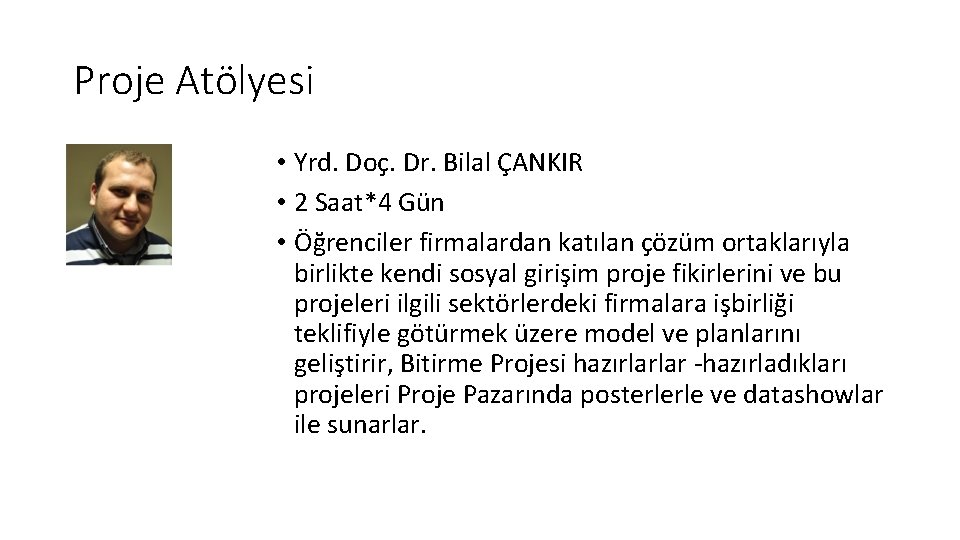 Proje Atölyesi

• Yrd. Doç. Dr. Bilal ÇANKIR
• 2 Saat*4 Gün
• Öğrenciler firmalardan katılan çözüm ortaklarıyla birlikte kendi sosyal girişim proje fikirlerini ve bu projeleri ilgili sektörlerdeki firmalara işbirliği teklifiyle götürmek üzere model ve planlarını geliştirir, Bitirme Projesi hazırlarlar -hazırladıkları projeleri Proje Pazarında posterlerle ve datashowlar ile sunarlar.